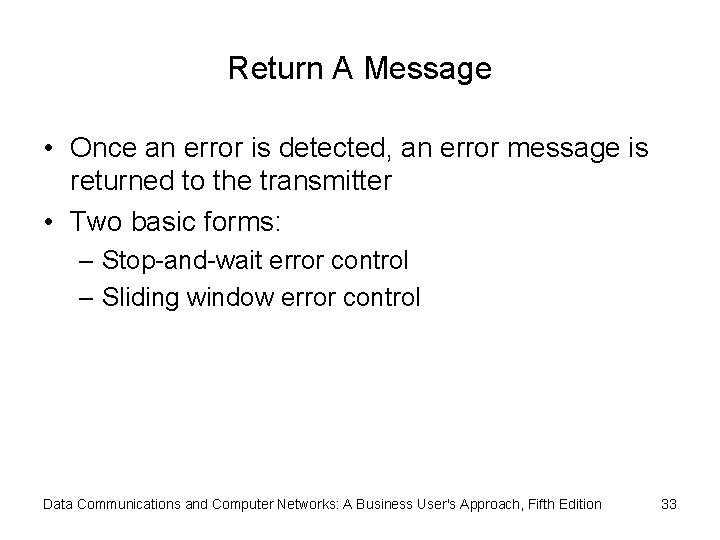 Return A Message

• Once an error is detected, an error message is returned to the transmitter
• Two basic forms:
– Stop-and-wait error control
– Sliding window error control

Data Communications and Computer Networks: A Business User's Approach, Fifth Edition 33